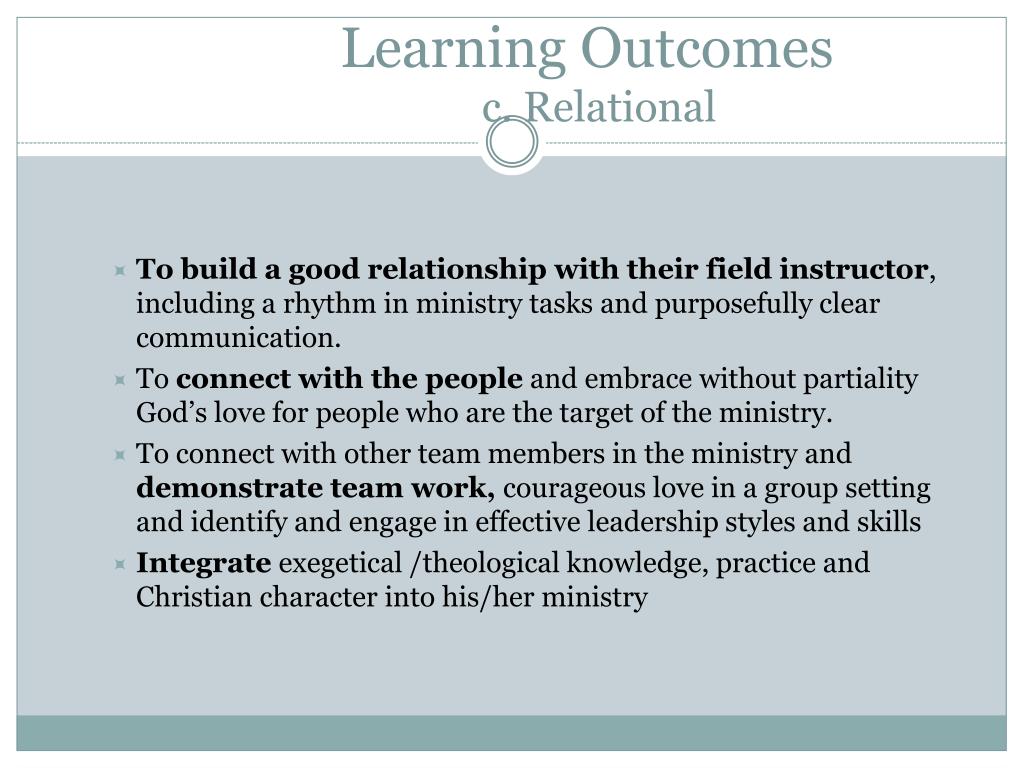 Learning Outcomes
c. Relational

To build a good relationship with their field instructor, including a rhythm in ministry tasks and purposefully clear communication.

To connect with the people and embrace without partiality God's love for people who are the target of the ministry.

To connect with other team members in the ministry and demonstrate team work, courageous love in a group setting and identify and engage in effective leadership styles and skills

Integrate exegetical /theological knowledge, practice and Christian character into his/her ministry